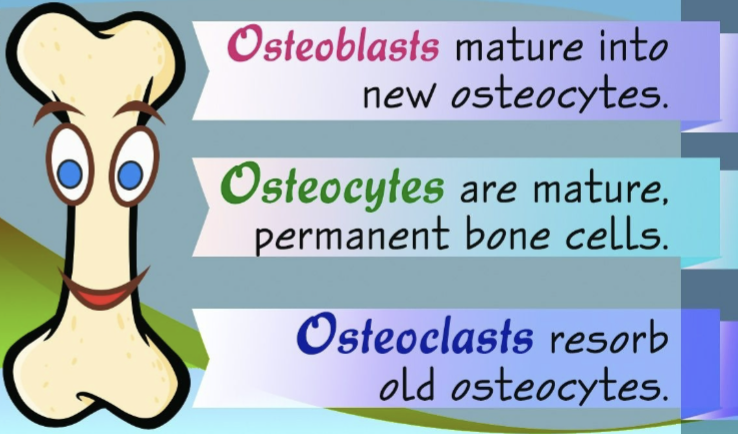 Osteoblasts mature into new osteocytes.

Osteocytes are mature, permanent bone cells.

Osteoclasts resorb old osteocytes.